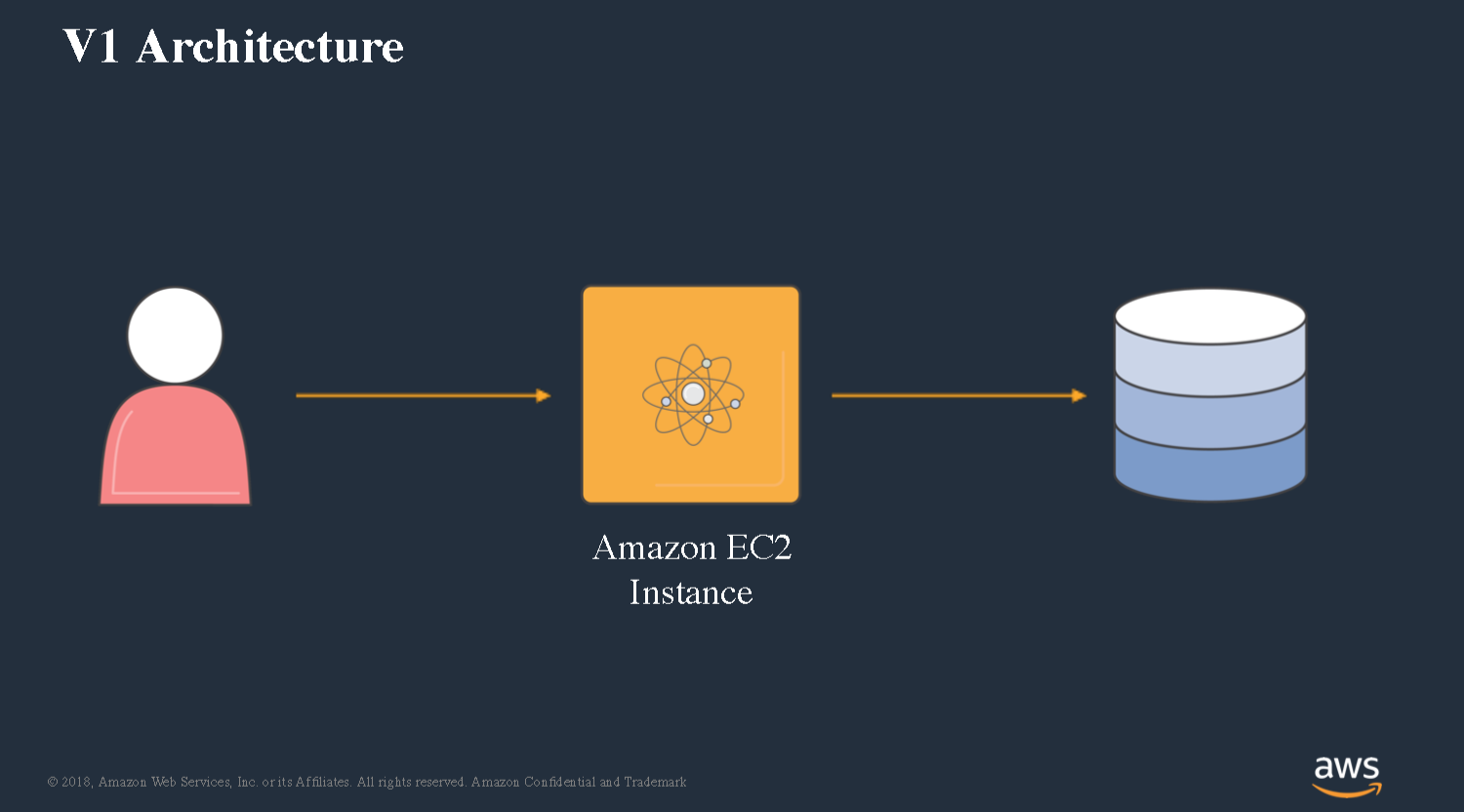 V1 Architecture

Amazon EC2
Instance

© 2018, Amazon Web Services, Inc. or its Affiliates. All rights reserved. Amazon Confidential and Trademark

aws